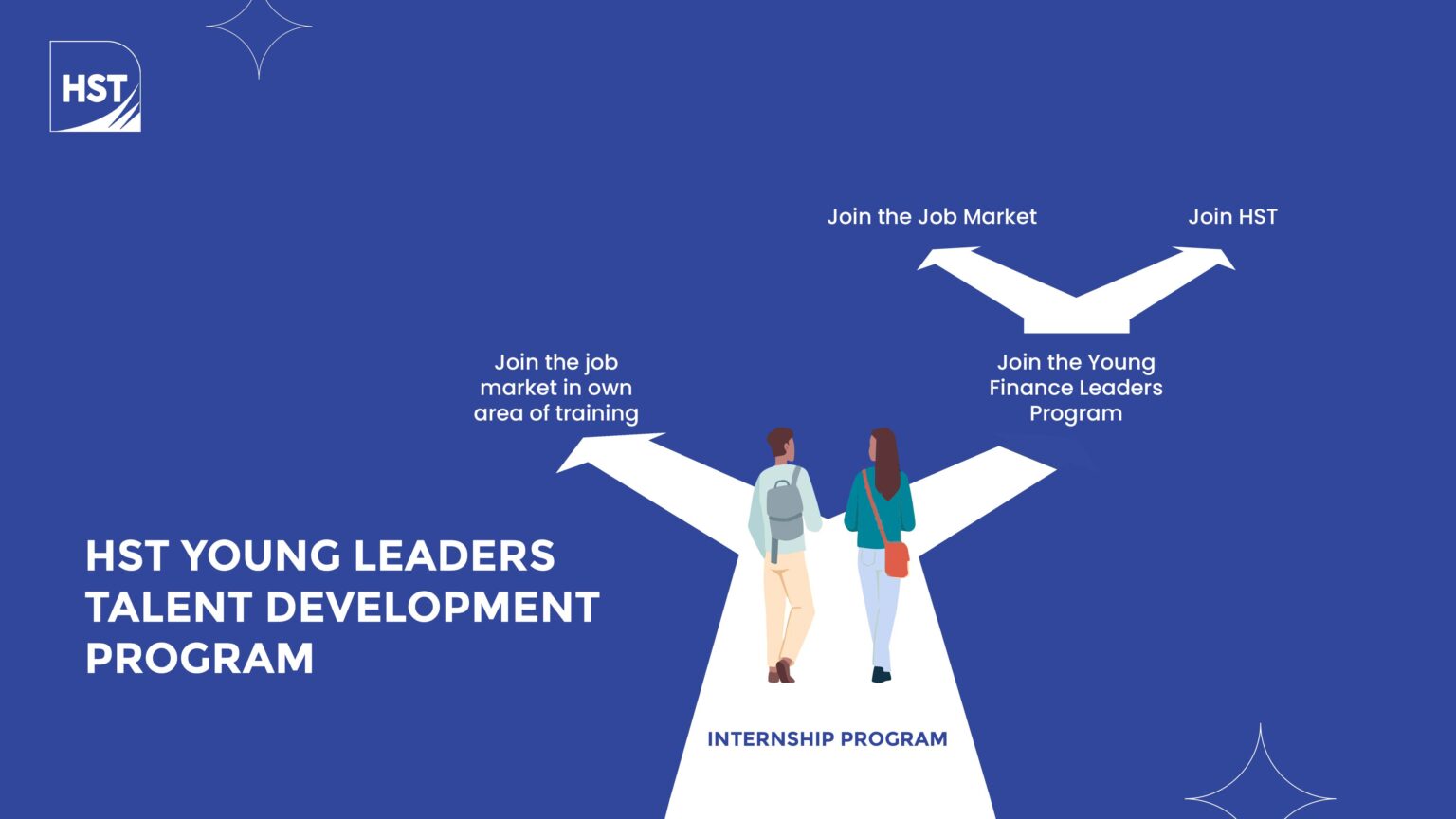 HST

Join the Job Market

Join HST

Join the job market in own area of training

Join the Young Finance Leaders Program

HST YOUNG LEADERS TALENT DEVELOPMENT PROGRAM

INTERNSHIP PROGRAM